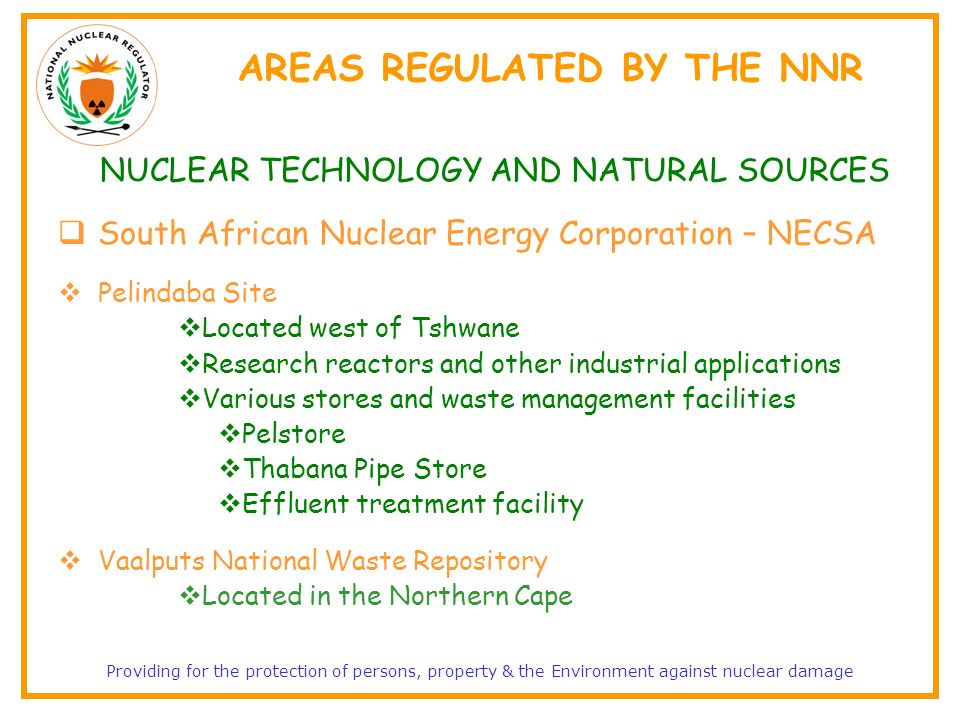 NATIONAL NUCLEAR REGULATOR

AREAS REGULATED BY THE NNR

NUCLEAR TECHNOLOGY AND NATURAL SOURCES

❑ South African Nuclear Energy Corporation – NECSA

❖ Pelindaba Site

❖Located west of Tshwane

❖Research reactors and other industrial applications

❖Various stores and waste management facilities

❖Pelstore

❖Thabana Pipe Store

❖Effluent treatment facility

❖ Vaalputs National Waste Repository

❖Located in the Northern Cape

Providing for the protection of persons, property & the Environment against nuclear damage